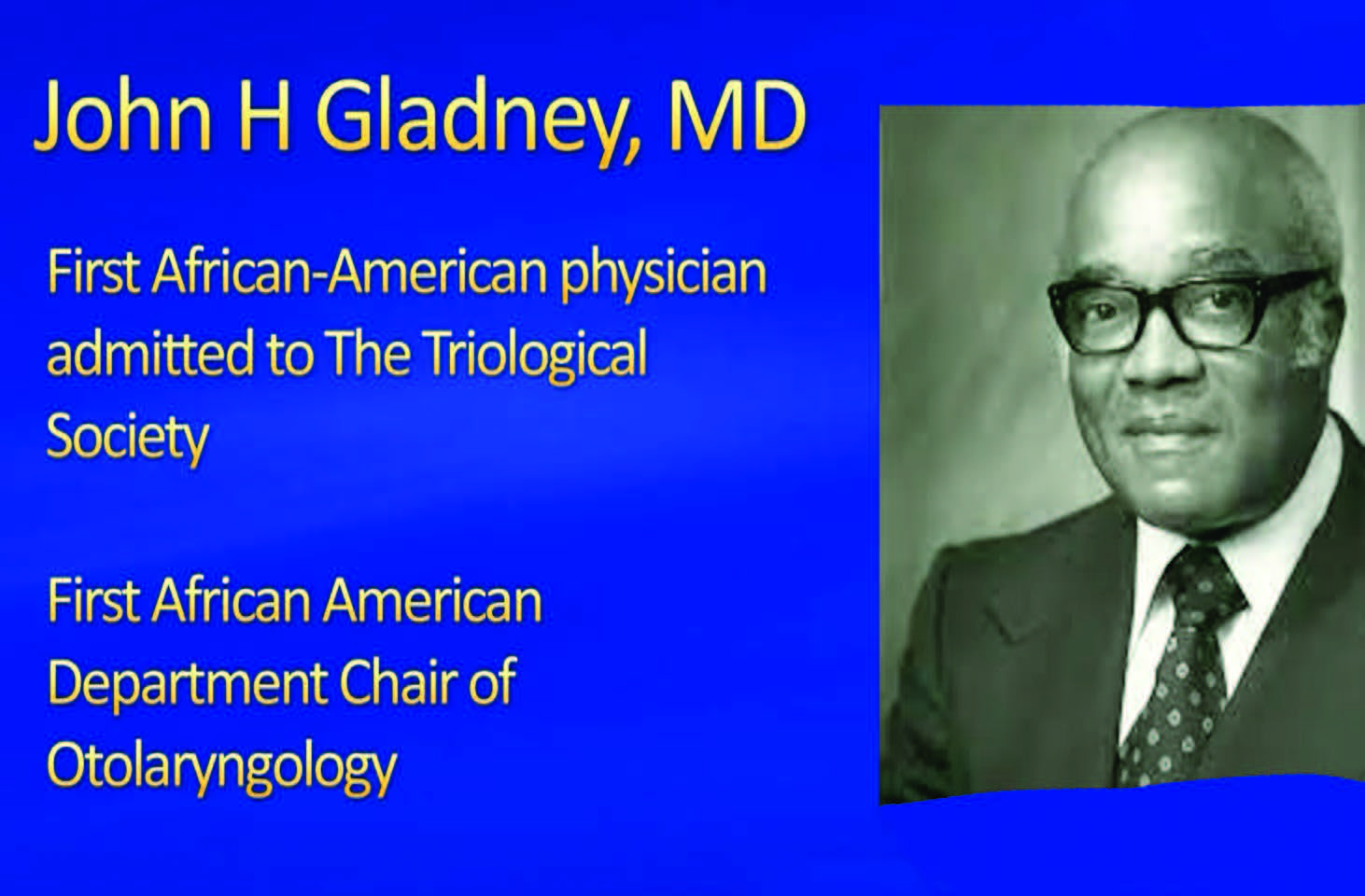 John H Gladney, MD

First African-American physician admitted to The Triological Society

First African American Department Chair of Otolaryngology